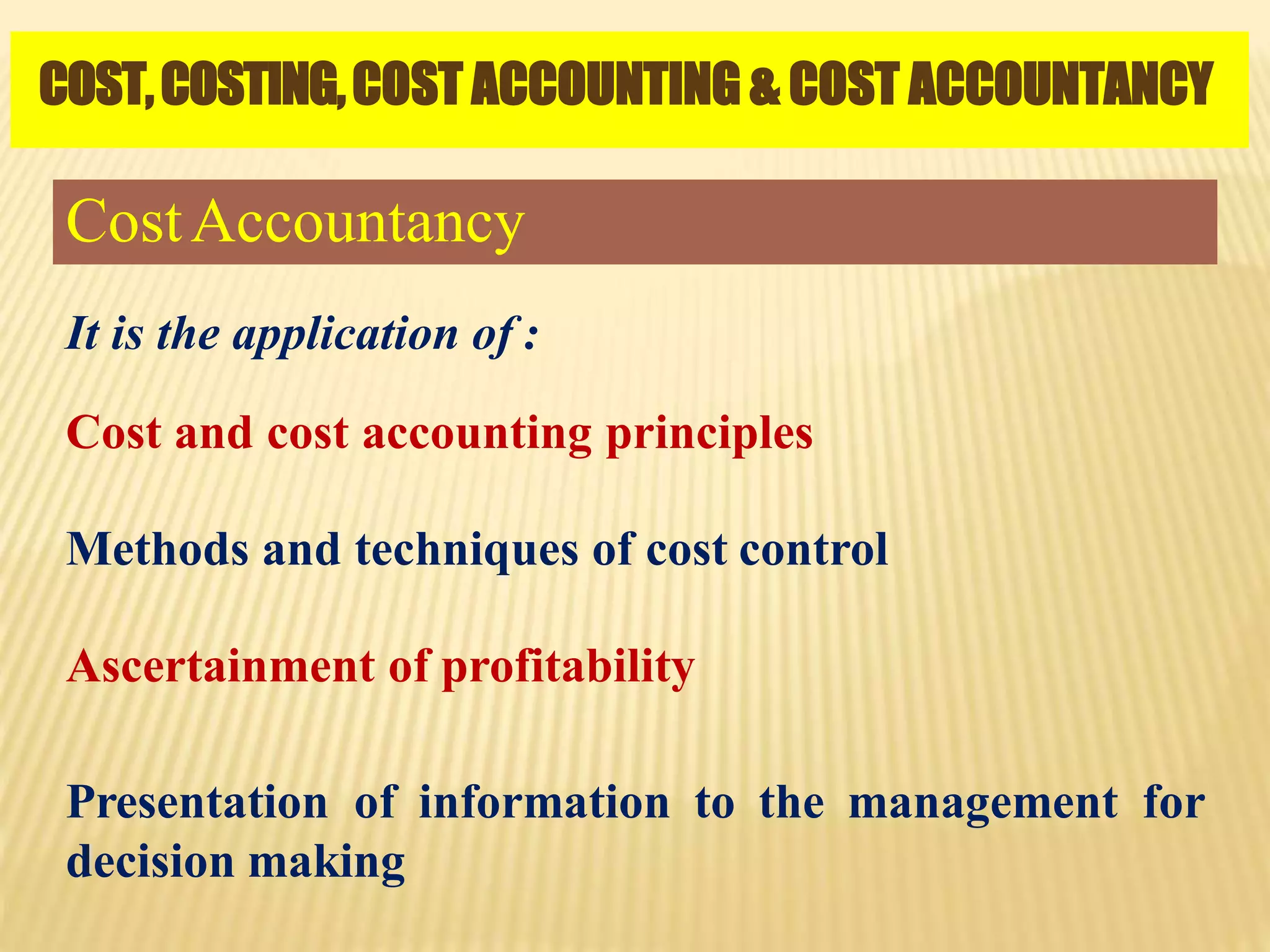 COST, COSTING, COST ACCOUNTING & COST ACCOUNTANCY

Cost Accountancy

It is the application of :

Cost and cost accounting principles

Methods and techniques of cost control

Ascertainment of profitability

Presentation of information to the management for decision making